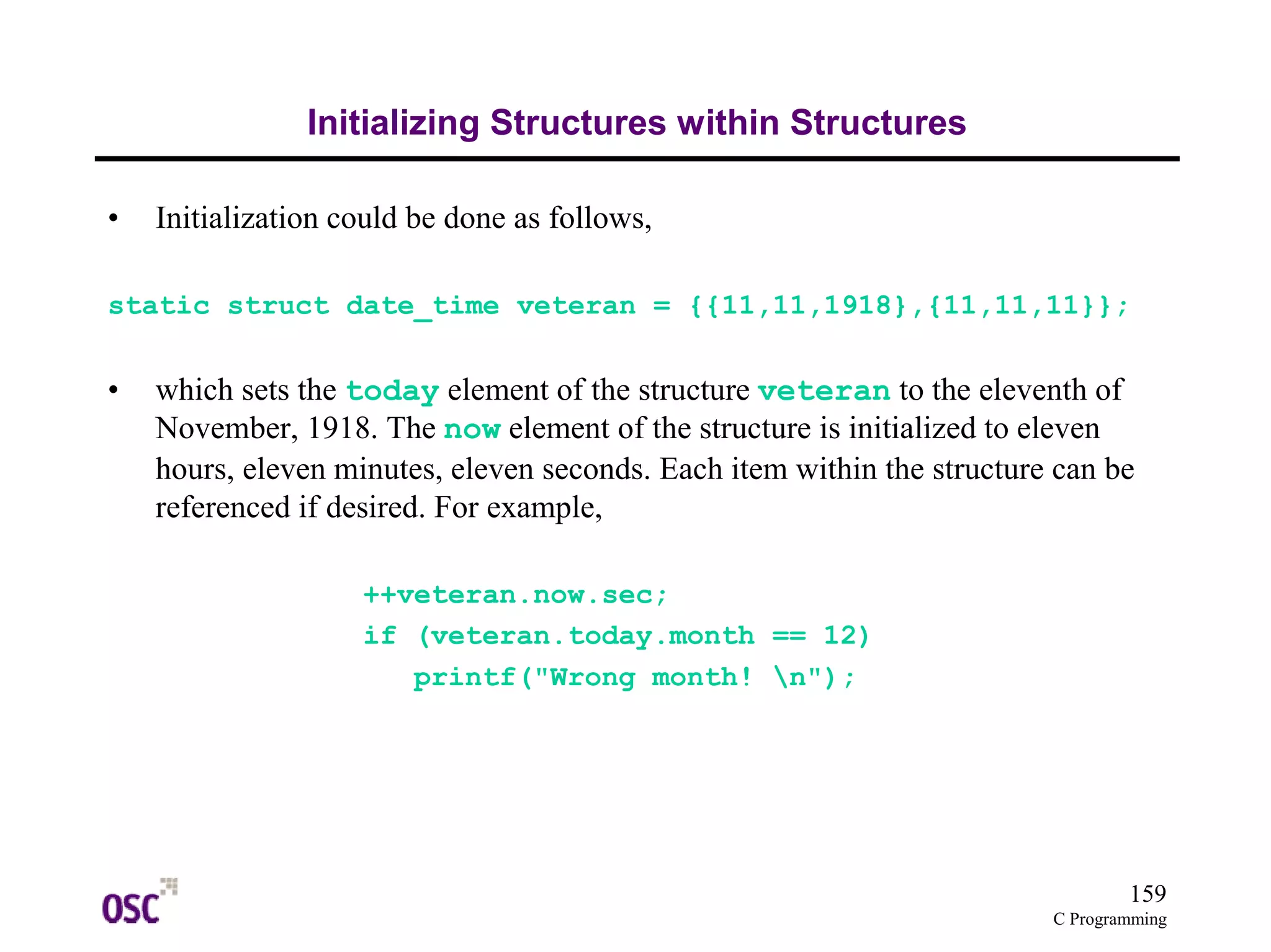 Initializing Structures within Structures

• Initialization could be done as follows,

static struct date_time veteran = {{11,11,1918},{11,11,11}};

• which sets the today element of the structure veteran to the eleventh of November, 1918. The now element of the structure is initialized to eleven hours, eleven minutes, eleven seconds. Each item within the structure can be referenced if desired. For example,

++veteran.now.sec;
if (veteran.today.month == 12)
   printf("Wrong month! \n");

OSC

159
C Programming